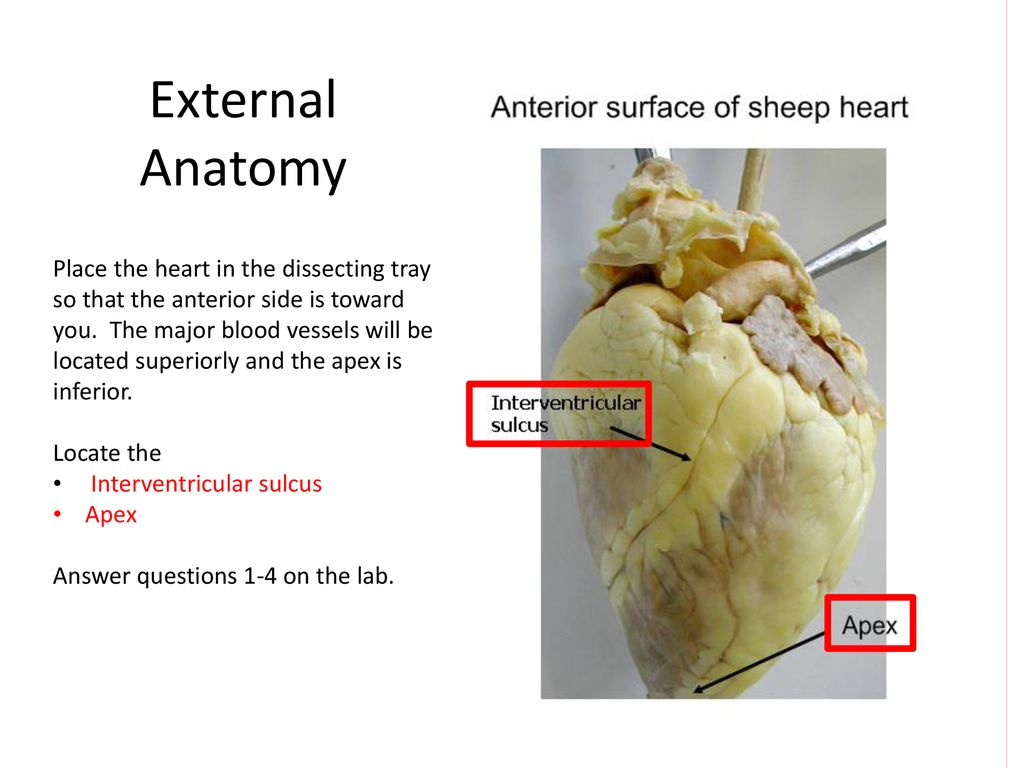 External Anatomy

Place the heart in the dissecting tray so that the anterior side is toward you. The major blood vessels will be located superiorly and the apex is inferior.

Locate the
• Interventricular sulcus
• Apex

Answer questions 1-4 on the lab.

Anterior surface of sheep heart

Interventricular sulcus

Apex